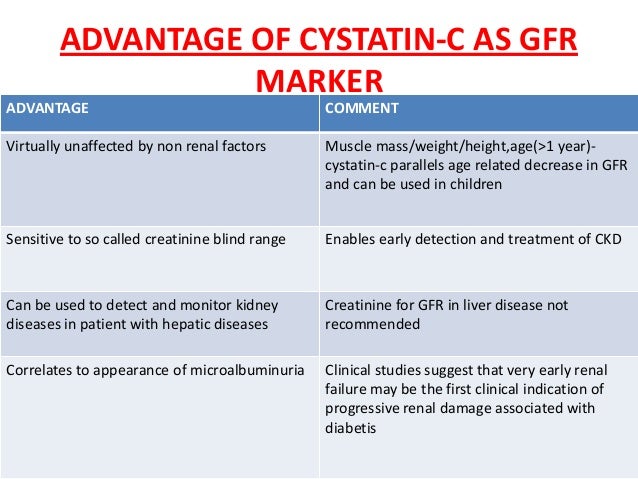 ADVANTAGE OF CYSTATIN-C AS GFR MARKER

| ADVANTAGE | COMMENT |
|---|---|
| Virtually unaffected by non renal factors | Muscle mass/weight/height,age(>1 year)-cystatin-c parallels age related decrease in GFR and can be used in children |
| Sensitive to so called creatinine blind range | Enables early detection and treatment of CKD |
| Can be used to detect and monitor kidney diseases in patient with hepatic diseases | Creatinine for GFR in liver disease not recommended |
| Correlates to appearance of microalbuminuria | Clinical studies suggest that very early renal failure may be the first clinical indication of progressive renal damage associated with diabetis |